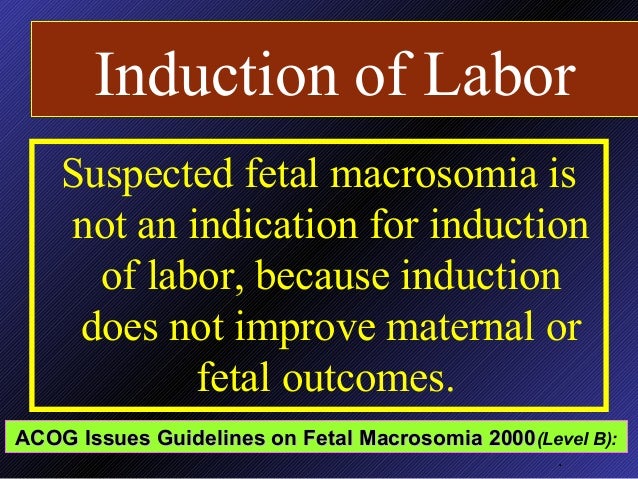 Induction of Labor

Suspected fetal macrosomia is not an indication for induction of labor, because induction does not improve maternal or fetal outcomes.

ACOG Issues Guidelines on Fetal Macrosomia 2000 (Level B):